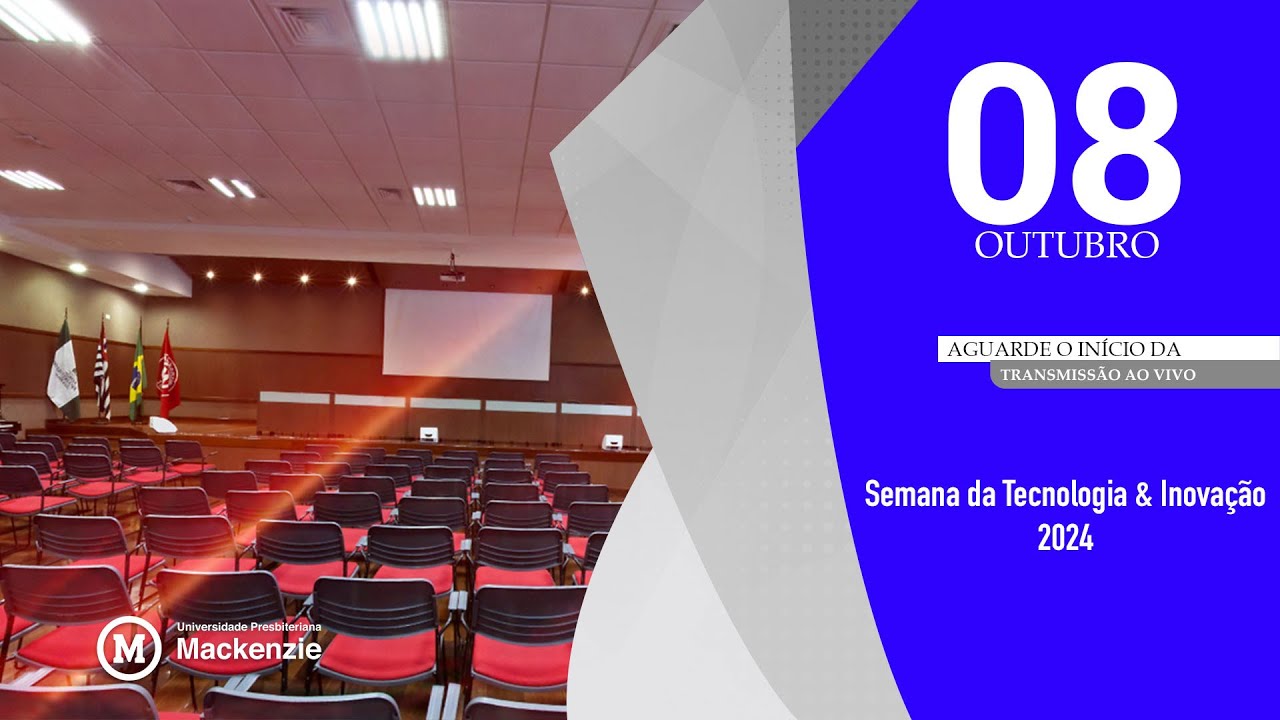 08
OUTUBRO

AGUARDE O INÍCIO DA
TRANSMISSÃO AO VIVO

Semana da Tecnologia & Inovação
2024

M Universidade Presbiteriana
Mackenzie